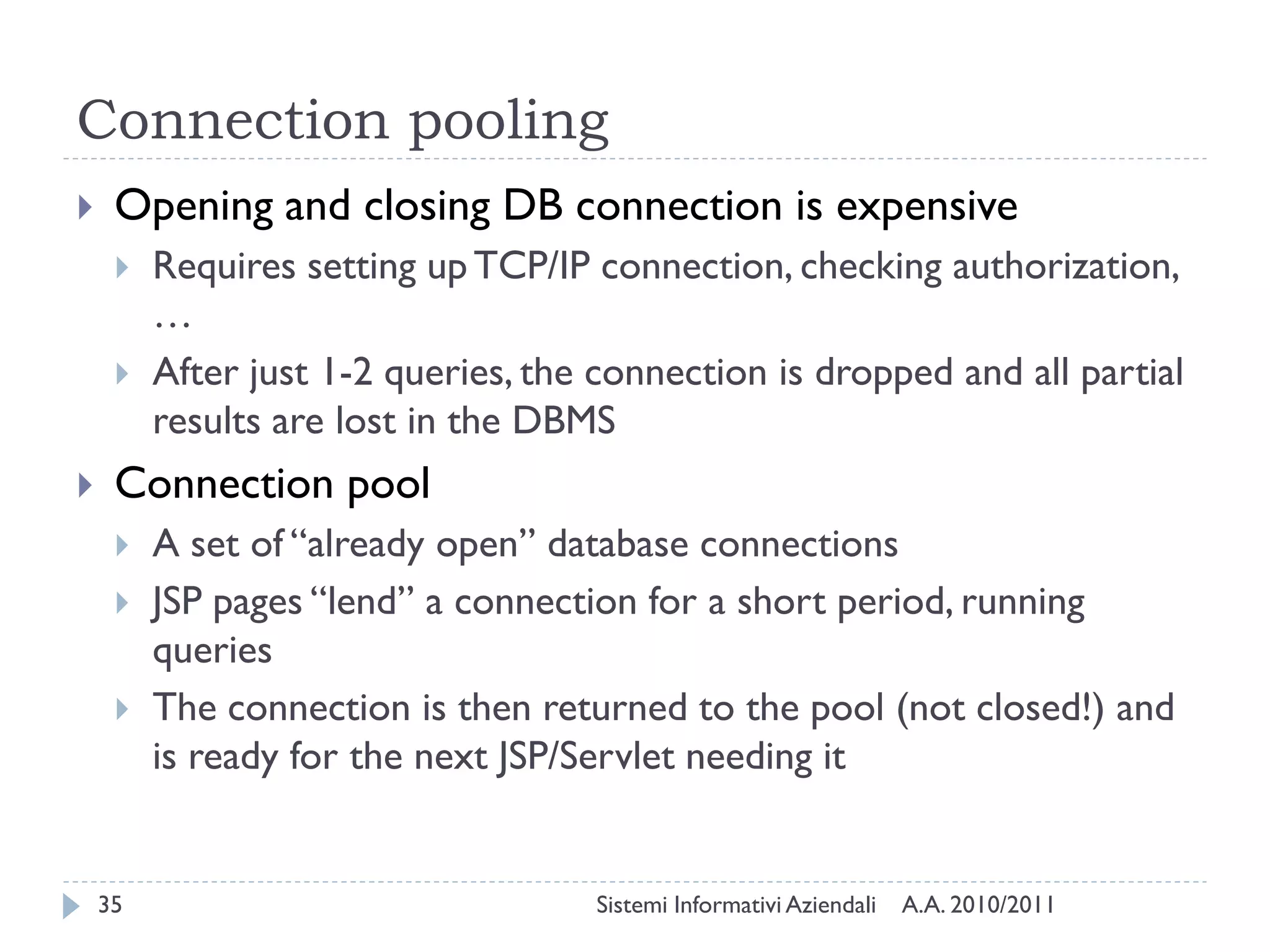 Connection pooling

Opening and closing DB connection is expensive

Requires setting up TCP/IP connection, checking authorization, …

After just 1-2 queries, the connection is dropped and all partial results are lost in the DBMS

Connection pool

A set of “already open” database connections

JSP pages “lend” a connection for a short period, running queries

The connection is then returned to the pool (not closed!) and is ready for the next JSP/Servlet needing it

35 Sistemi Informativi Aziendali A.A. 2010/2011